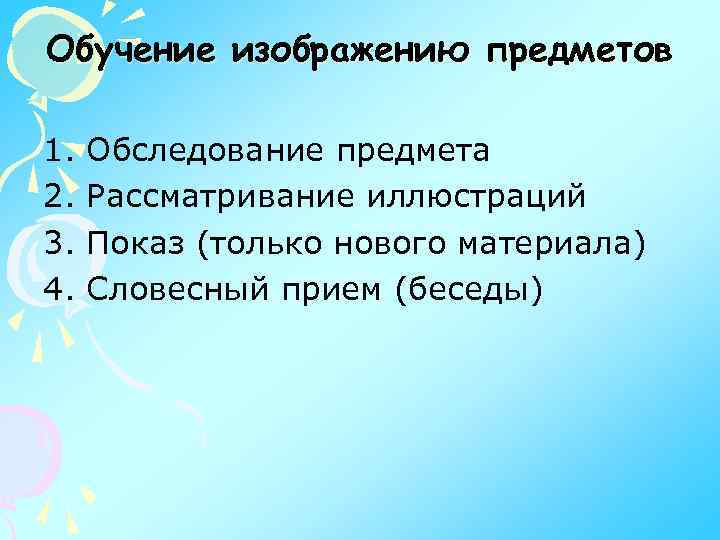 Обучение изображению предметов

1. Обследование предмета
2. Рассматривание иллюстраций
3. Показ (только нового материала)
4. Словесный прием (беседы)